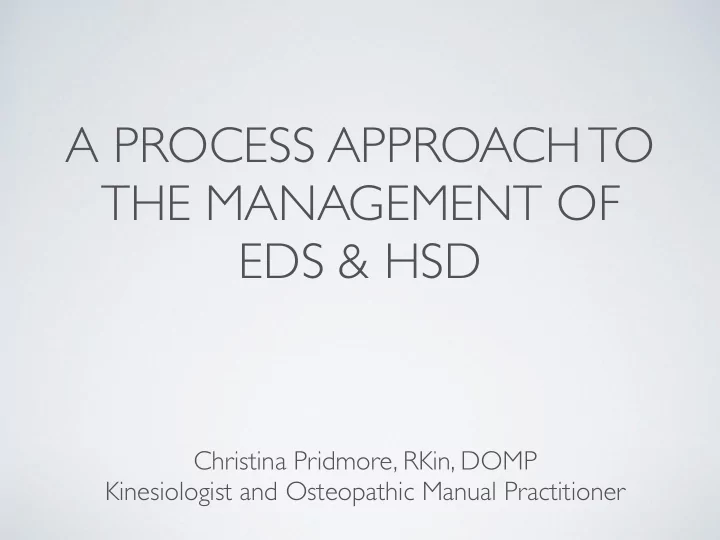 A PROCESS APPROACH TO THE MANAGEMENT OF EDS & HSD

Christina Pridmore, RKin, DOMP
Kinesiologist and Osteopathic Manual Practitioner